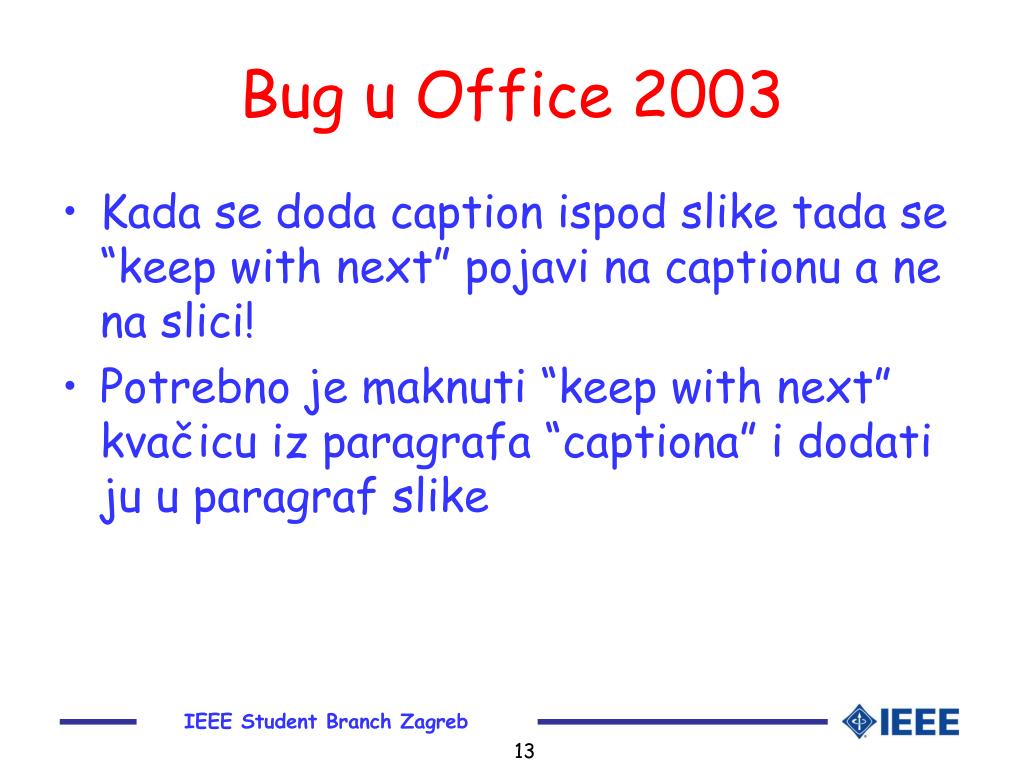 Bug u Office 2003

• Kada se doda caption ispod slike tada se “keep with next” pojavi na captionu a ne na slici!
• Potrebno je maknuti “keep with next” kvačicu iz paragrafa “captiona” i dodati ju u paragraf slike

IEEE Student Branch Zagreb

IEEE

13